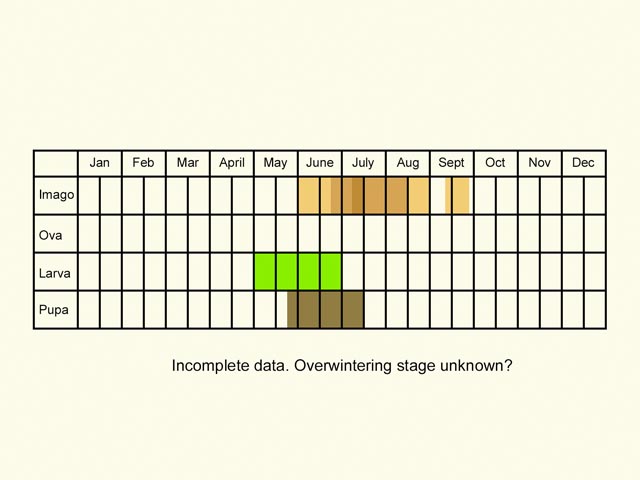 | | Jan | Feb | Mar | April | May | June | July | Aug | Sept | Oct | Nov | Dec |
|---|---|---|---|---|---|---|---|---|---|---|---|---|
| Imago | | | | | | | | | | | | |
| Ova | | | | | | | | | | | | |
| Larva | | | | | | | | | | | | |
| Pupa | | | | | | | | | | | | |

Incomplete data. Overwintering stage unknown?